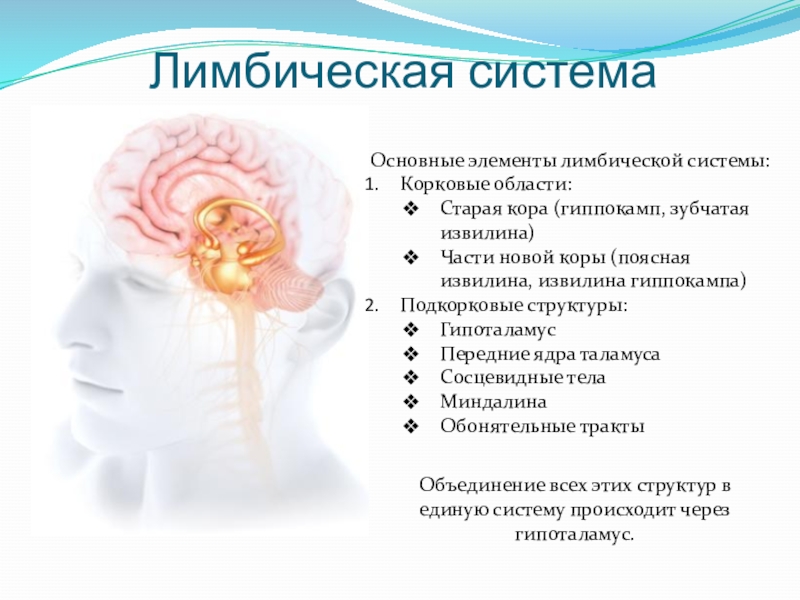 Лимбическая система

Основные элементы лимбической системы:
1. Корковые области:
❖ Старая кора (гиппокамп, зубчатая извилина)
❖ Части новой коры (поясная извилина, извилина гиппокампа)
2. Подкорковые структуры:
❖ Гипоталамус
❖ Передние ядра таламуса
❖ Сосцевидные тела
❖ Миндалина
❖ Обонятельные тракты

Объединение всех этих структур в единую систему происходит через гипоталамус.